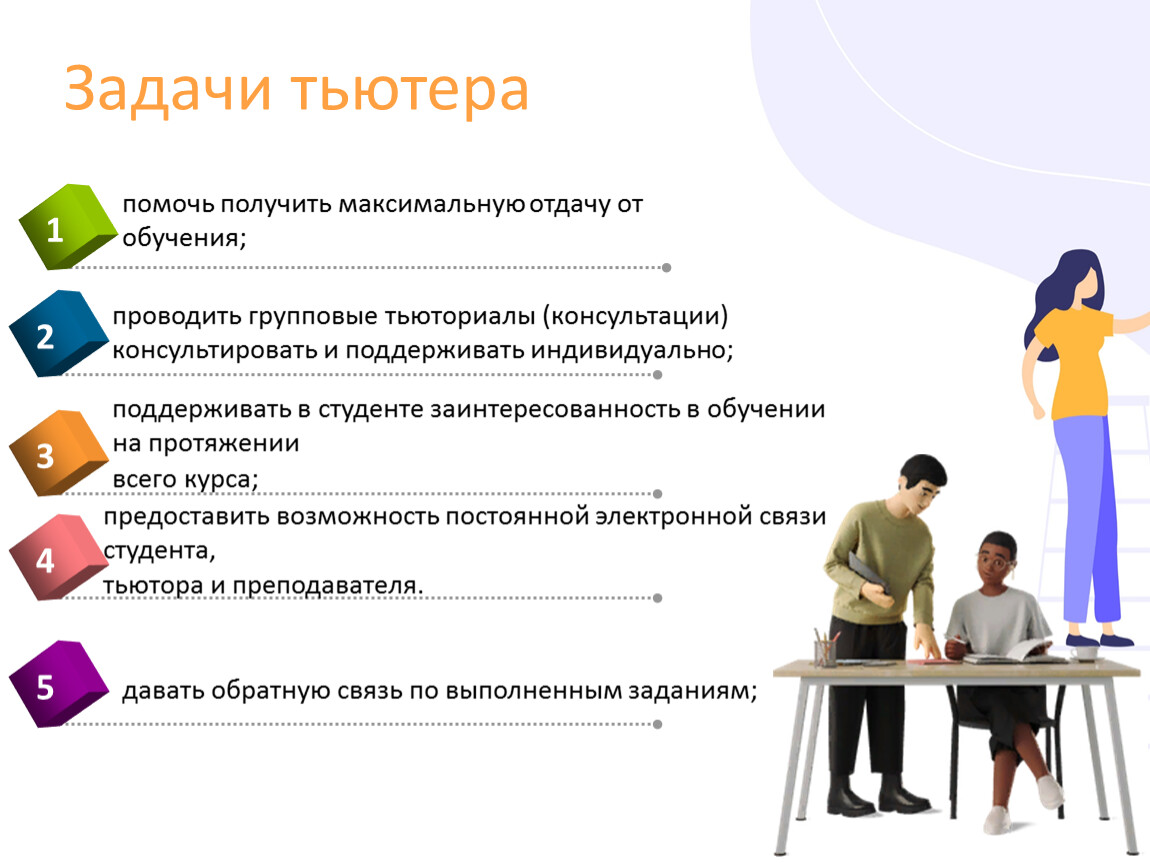 Задачи тьютера

1 помочь получить максимальную отдачу от обучения;

2 проводить групповые тьюториалы (консультации) консультировать и поддерживать индивидуально;

3 поддерживать в студенте заинтересованность в обучении на протяжении всего курса;

4 предоставить возможность постоянной электронной связи студента, тьютора и преподавателя.

5 давать обратную связь по выполненным заданиям;